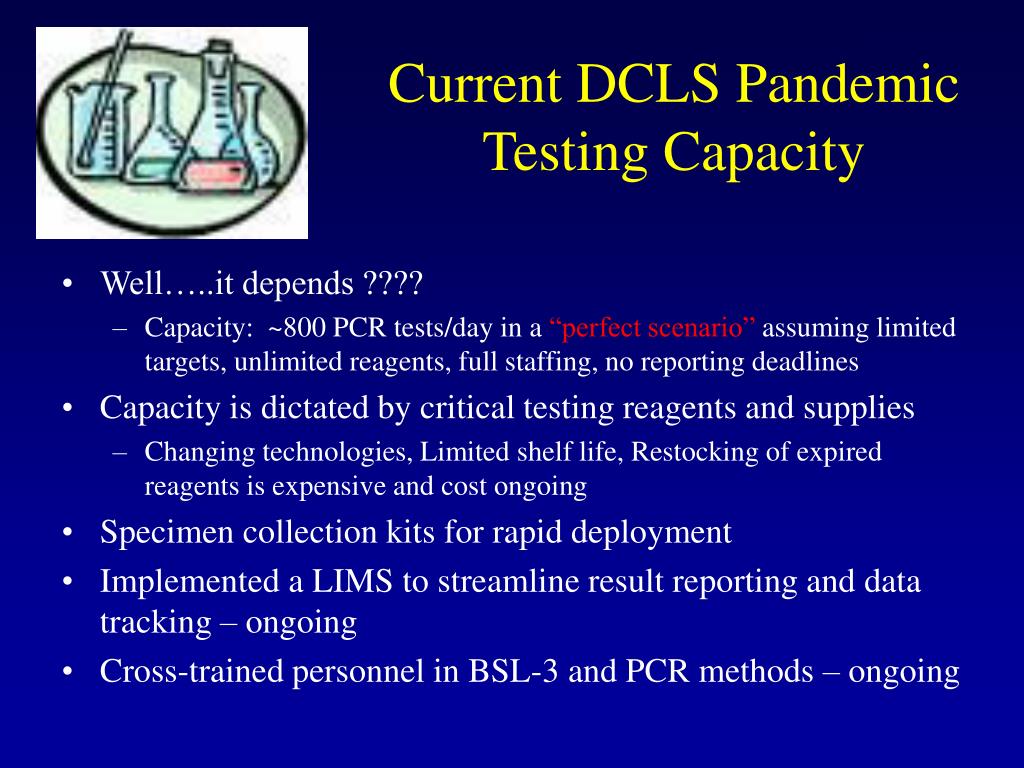 Current DCLS Pandemic Testing Capacity

• Well…..it depends ????
– Capacity: ~800 PCR tests/day in a “perfect scenario” assuming limited targets, unlimited reagents, full staffing, no reporting deadlines
• Capacity is dictated by critical testing reagents and supplies
– Changing technologies, Limited shelf life, Restocking of expired reagents is expensive and cost ongoing
• Specimen collection kits for rapid deployment
• Implemented a LIMS to streamline result reporting and data tracking – ongoing
• Cross-trained personnel in BSL-3 and PCR methods – ongoing